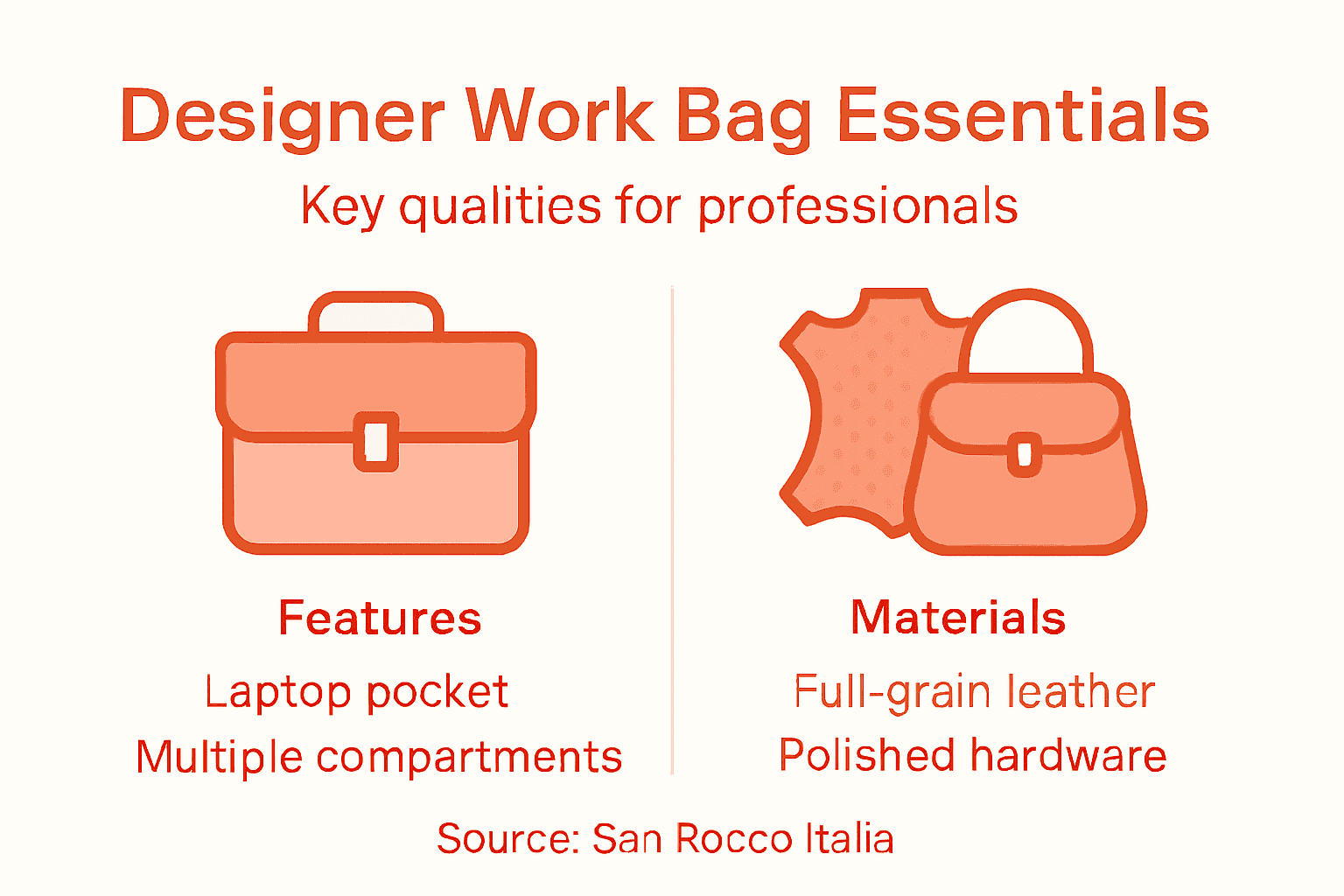 Designer Work Bag Essentials

Key qualities for professionals

Features

Laptop pocket

Multiple compartments

Materials

Full-grain leather

Polished hardware

Source: San Rocco Italia